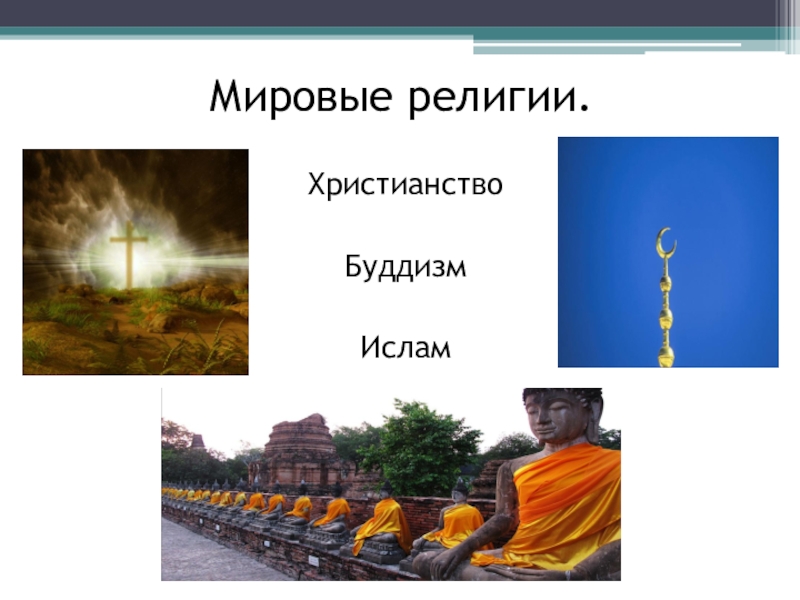 Мировые религии.

Христианство

Буддизм

Ислам